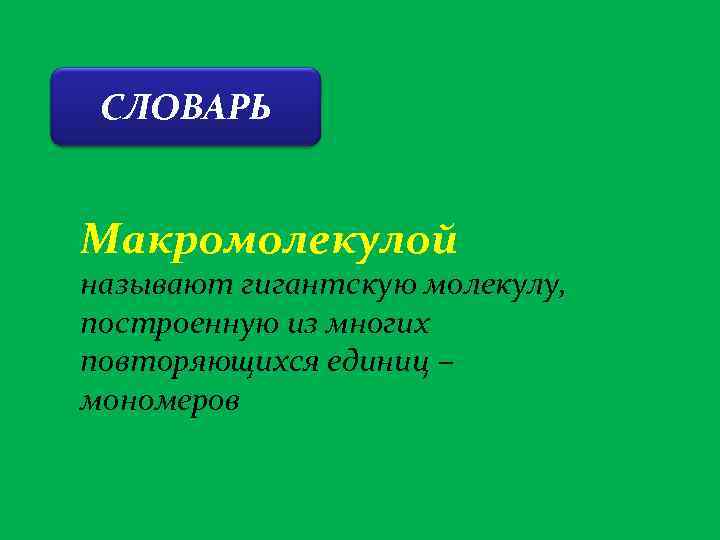 СЛОВАРЬ

Макромолекулой называют гигантскую молекулу, построенную из многих повторяющихся единиц – мономеров